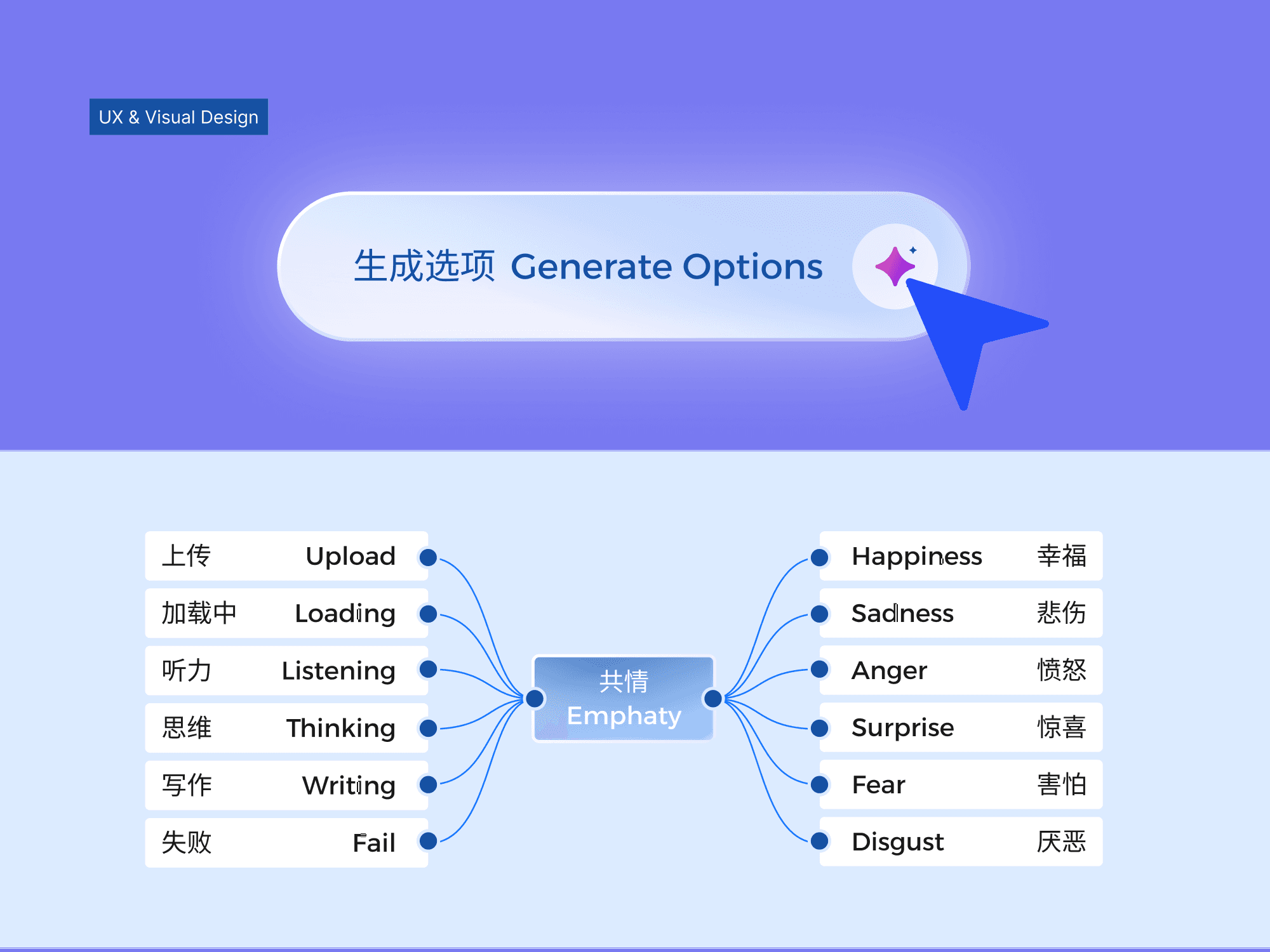 UX & Visual Design

生成选项 Generate Options

上传 Upload
加载中 Loading
听力 Listening
思维 Thinking
写作 Writing
失败 Fail

共情
Emphaty

Happiness 幸福
Sadness 悲伤
Anger 愤怒
Surprise 惊喜
Fear 害怕
Disgust 厌恶